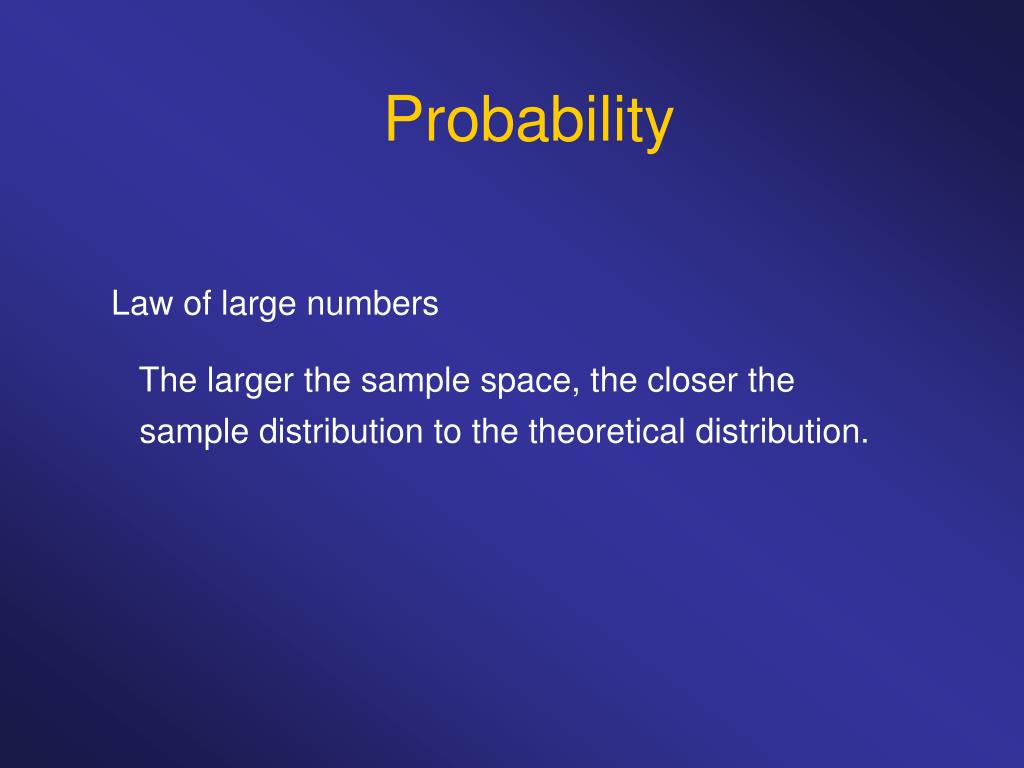 Probability

Law of large numbers

The larger the sample space, the closer the sample distribution to the theoretical distribution.